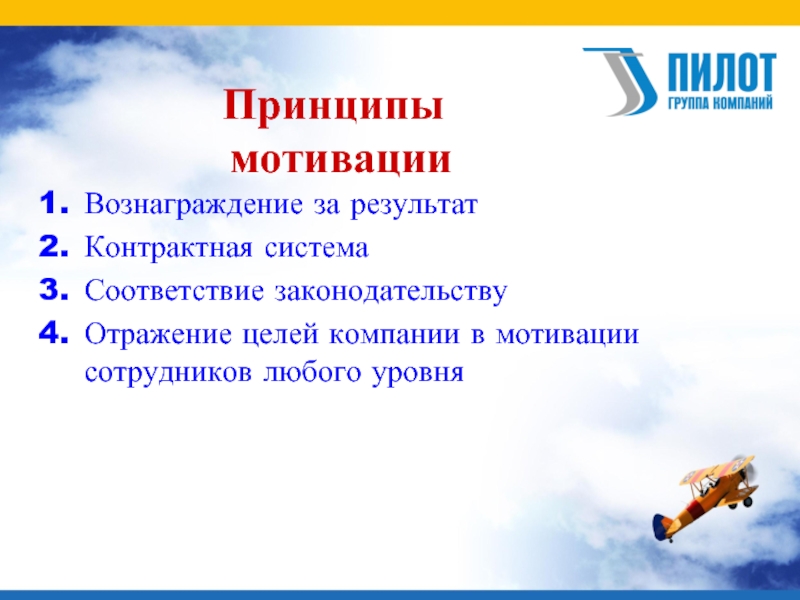 ПИЛОТ
ГРУППА КОМПАНИЙ

Принципы мотивации

1. Вознаграждение за результат
2. Контрактная система
3. Соответствие законодательству
4. Отражение целей компании в мотивации сотрудников любого уровня